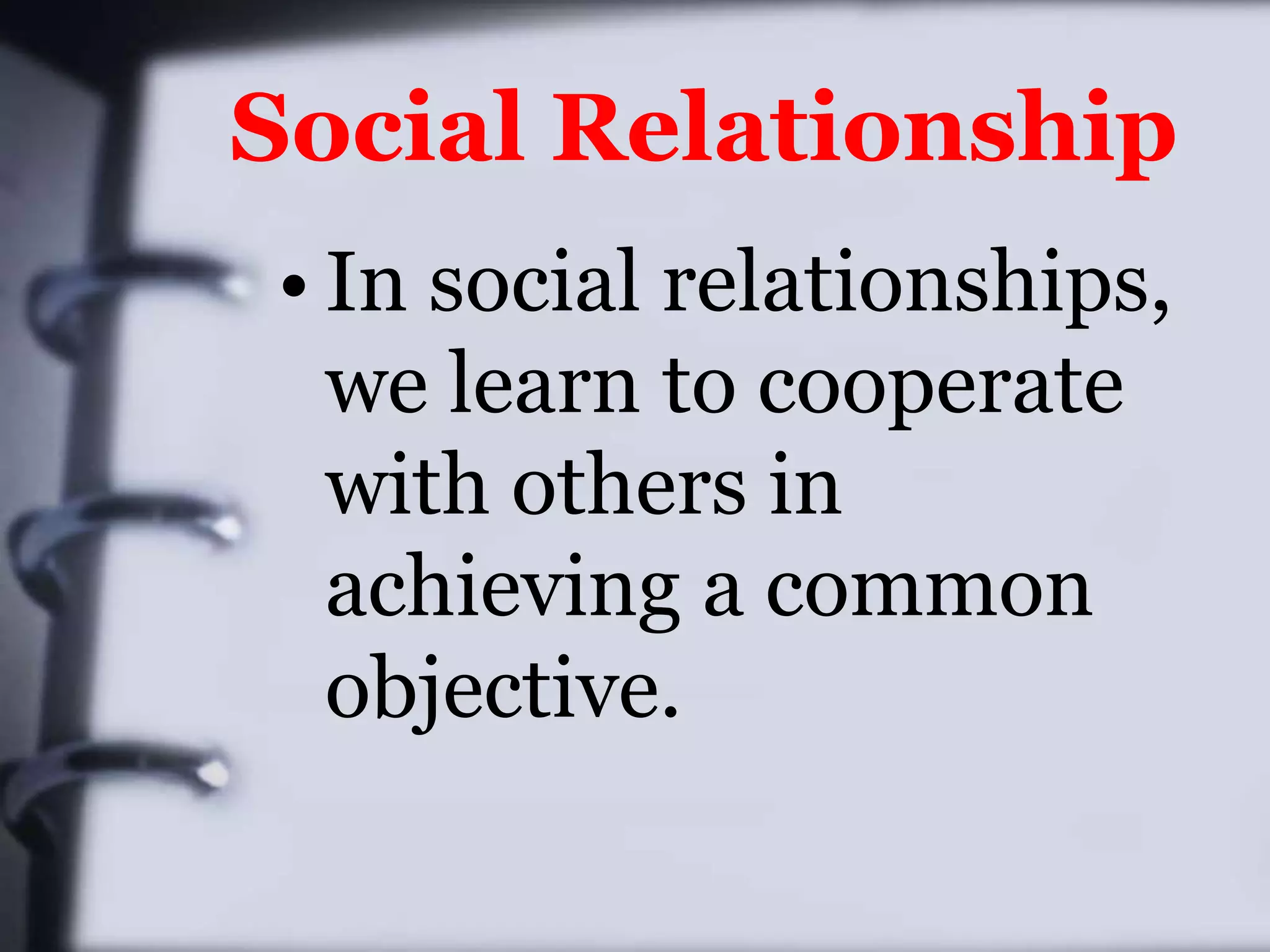 Social Relationship

• In social relationships, we learn to cooperate with others in achieving a common objective.